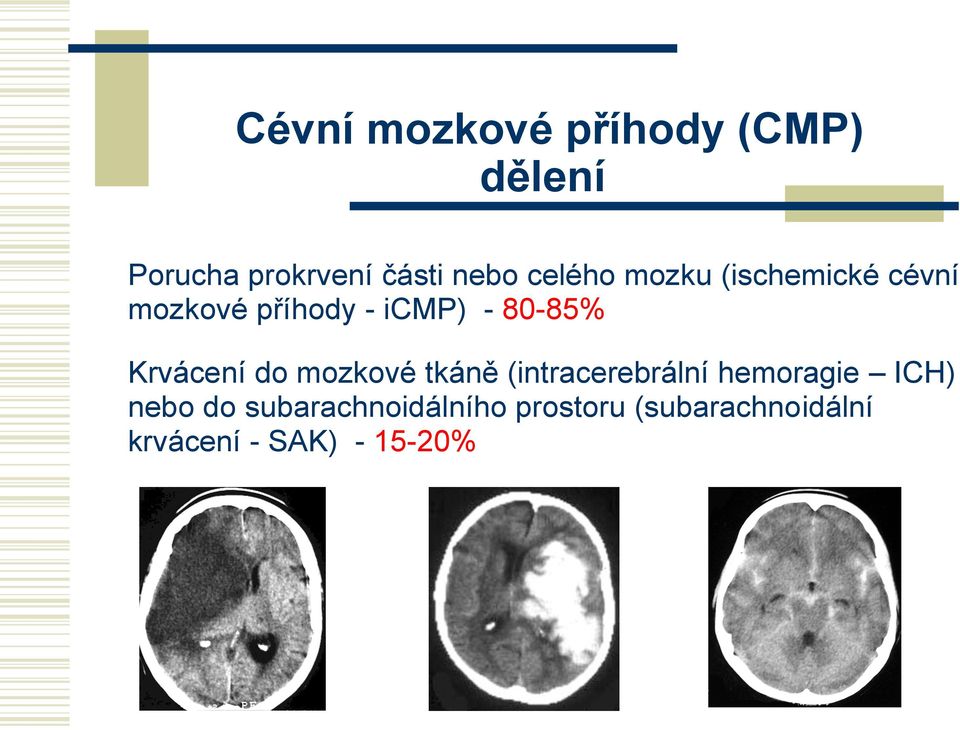 Cévní mozkové příhody (CMP) dělení

Porucha prokrvení části nebo celého mozku (ischemické cévní mozkové příhody - iCMP) - 80-85%

Krvácení do mozkové tkáně (intracerebrální hemoragie – ICH) nebo do subarachnoidálního prostoru (subarachnoidální krvácení - SAK) - 15-20%